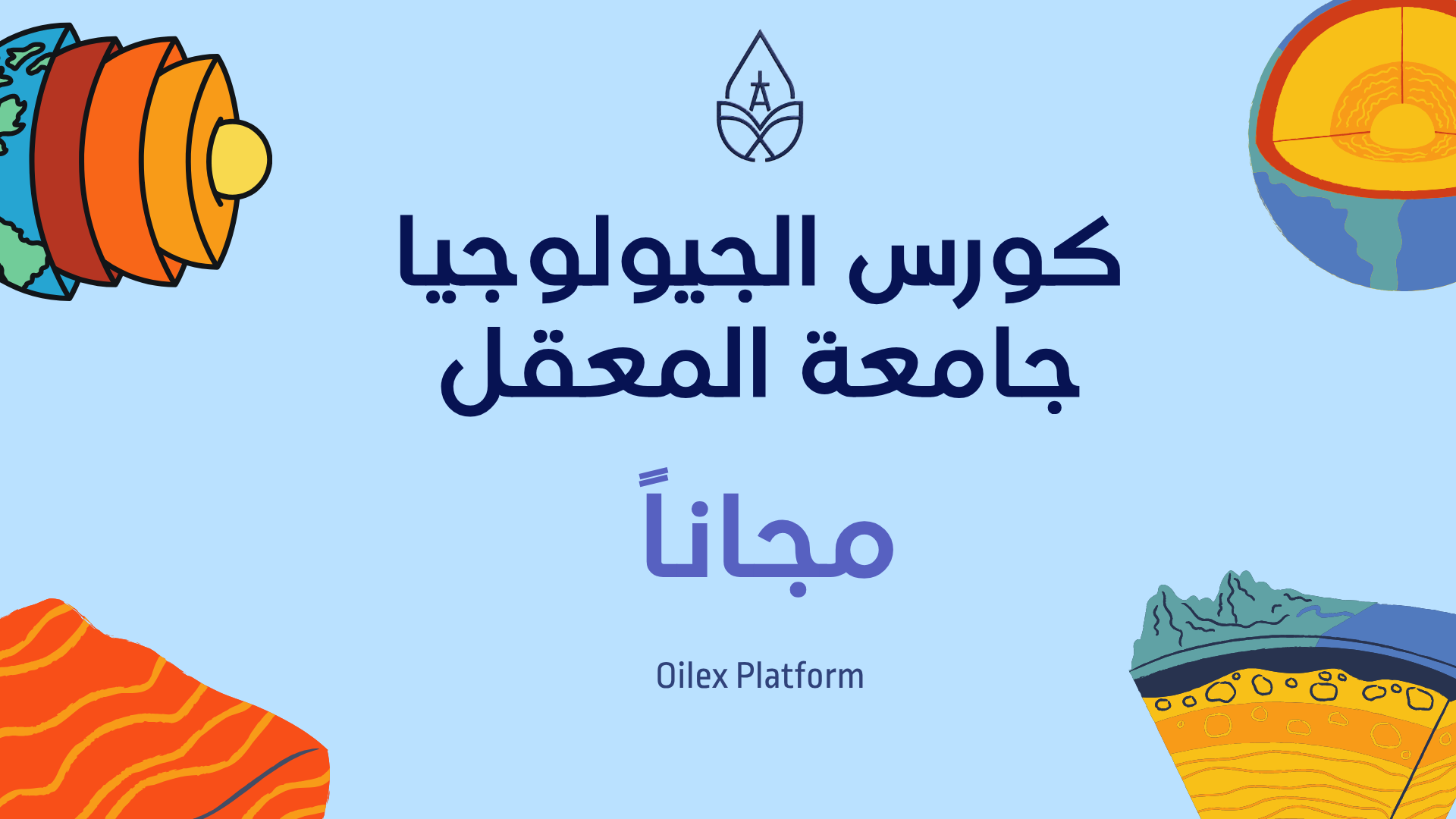 كورس الجيولوجيا
جامعة المعقل

مجاناً

Oilex Platform